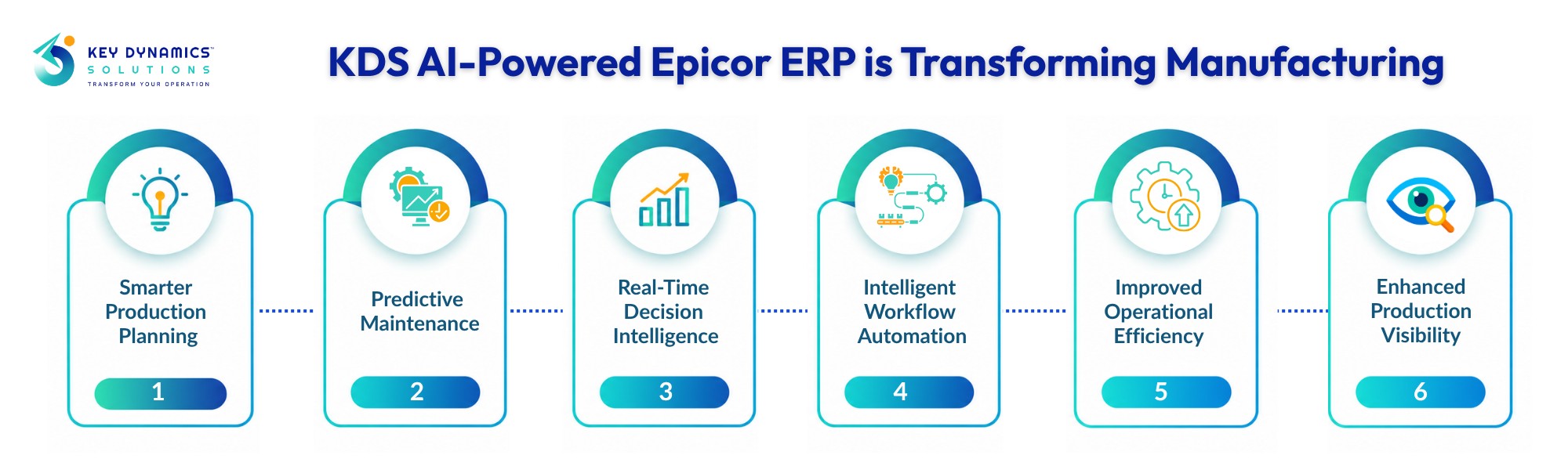 KEY DYNAMICS™
SOLUTIONS
TRANSFORM YOUR OPERATION

KDS AI-Powered Epicor ERP is Transforming Manufacturing

Smarter Production Planning
1

Predictive Maintenance
2

Real-Time Decision Intelligence
3

Intelligent Workflow Automation
4

Improved Operational Efficiency
5

Enhanced Production Visibility
6